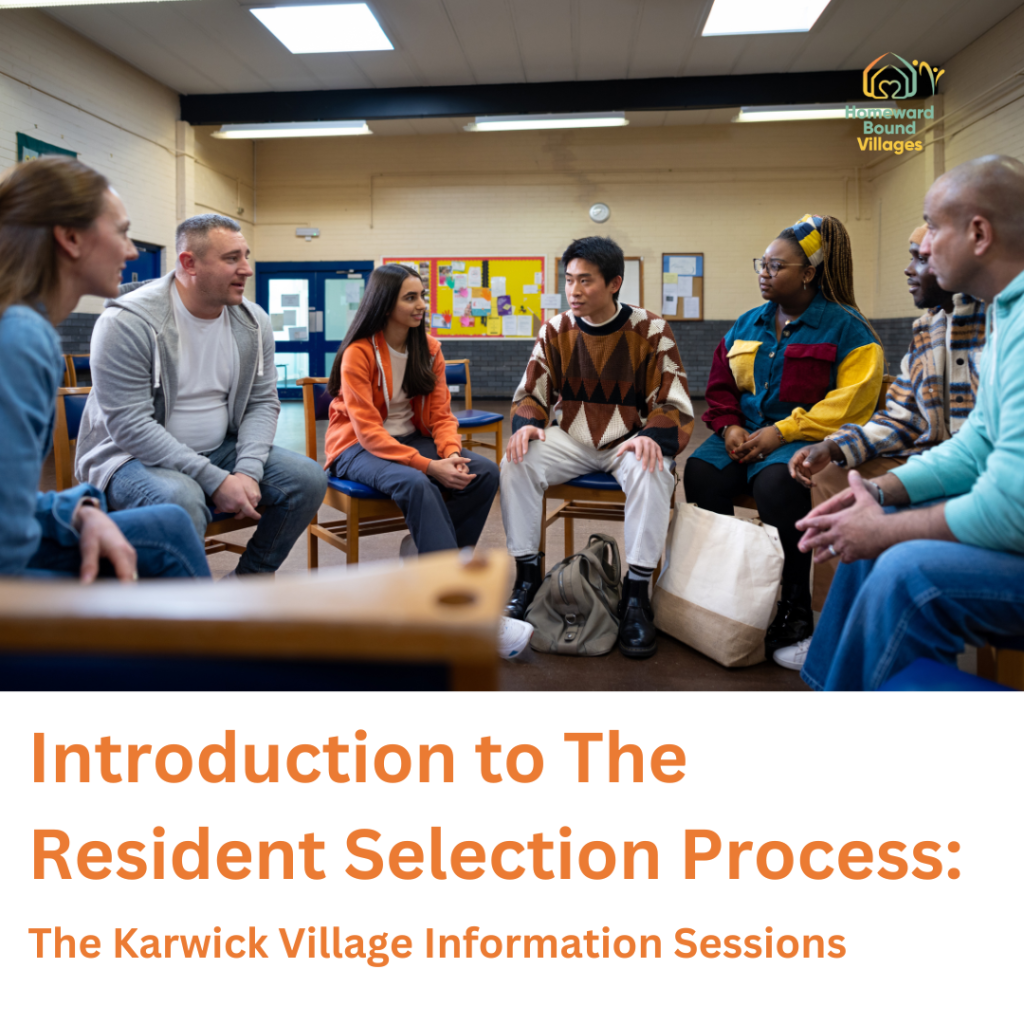 Homeward Bound Villages

Introduction to The Resident Selection Process:

The Karwick Village Information Sessions